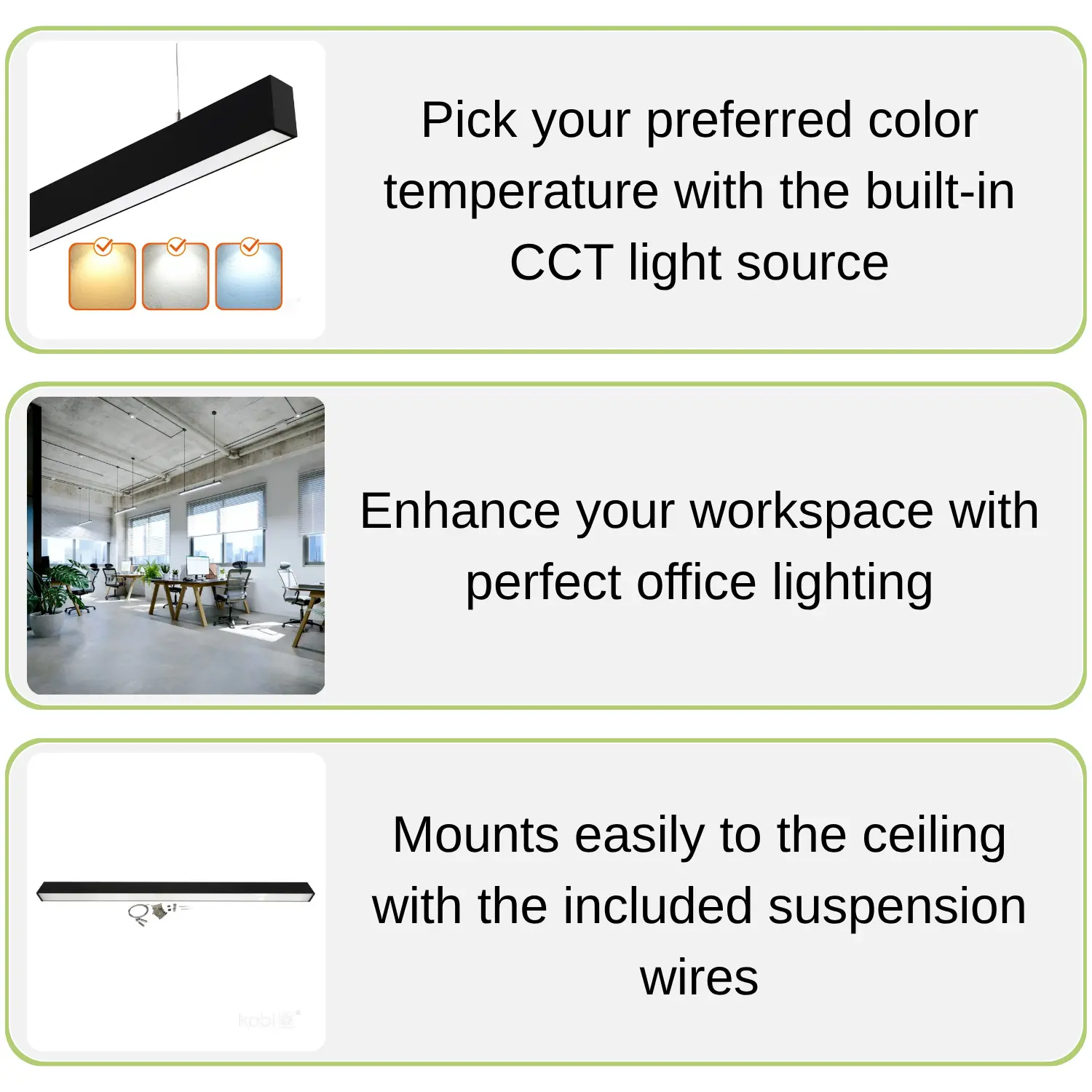 Pick your preferred color temperature with the built-in CCT light source

Enhance your workspace with perfect office lighting

Mounts easily to the ceiling with the included suspension wires

kobi